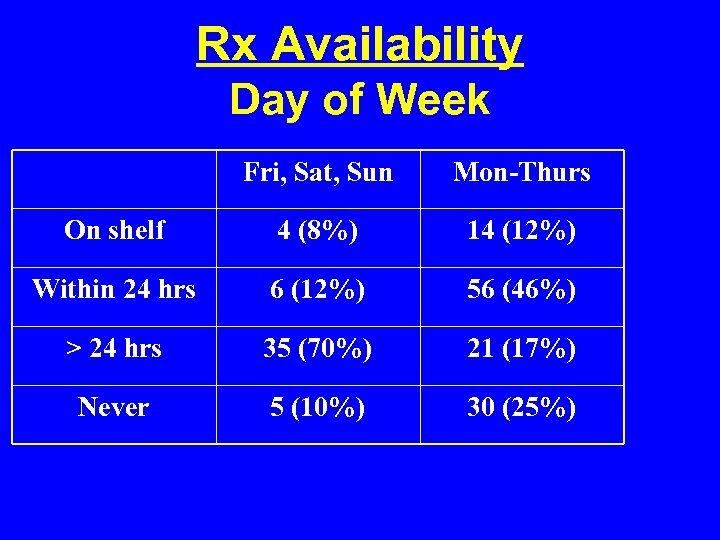 Rx Availability
Day of Week

| | Fri, Sat, Sun | Mon-Thurs |
|---|---|---|
| On shelf | 4 (8%) | 14 (12%) |
| Within 24 hrs | 6 (12%) | 56 (46%) |
| > 24 hrs | 35 (70%) | 21 (17%) |
| Never | 5 (10%) | 30 (25%) |